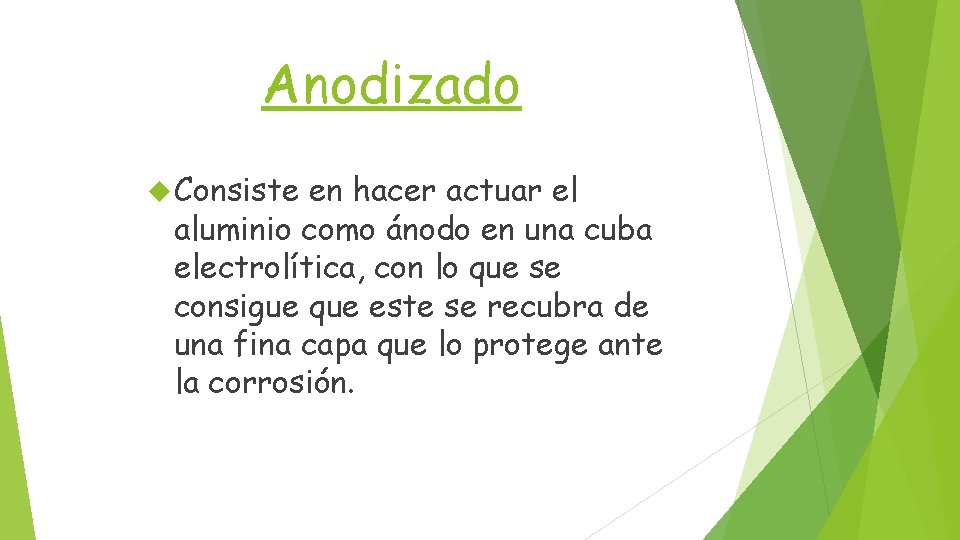 Anodizado

Consiste en hacer actuar el aluminio como ánodo en una cuba electrolítica, con lo que se consigue que este se recubra de una fina capa que lo protege ante la corrosión.